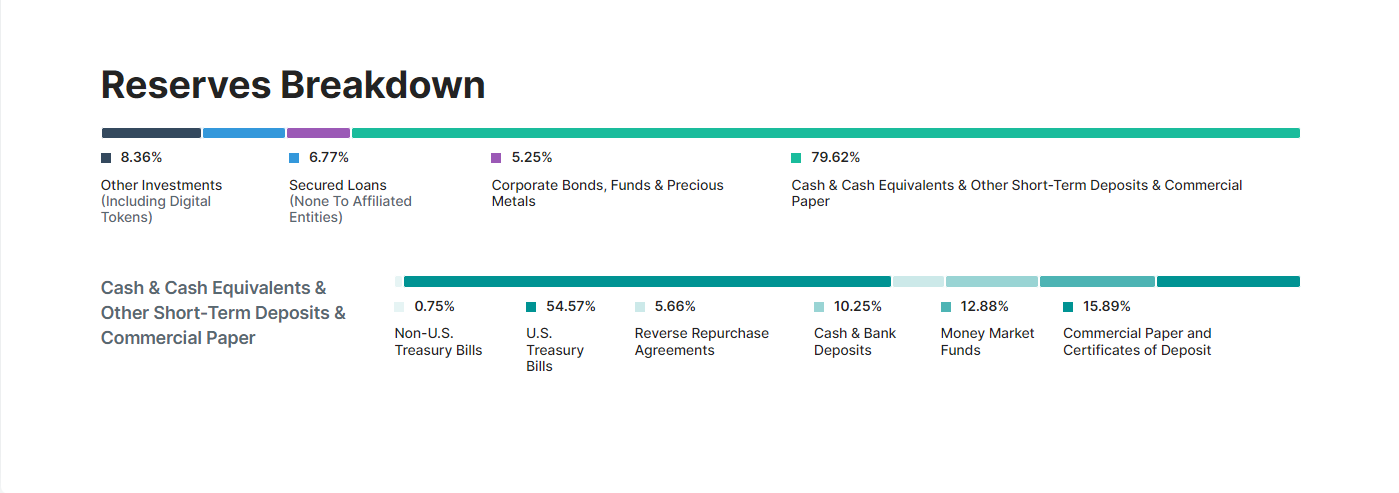 Reserves Breakdown

8.36%

Other Investments
(Including Digital Tokens)

6.77%

Secured Loans
(None To Affiliated Entities)

5.25%

Corporate Bonds, Funds & Precious Metals

79.62%

Cash & Cash Equivalents & Other Short-Term Deposits & Commercial Paper

Cash & Cash Equivalents & Other Short-Term Deposits & Commercial Paper

0.75%

Non-U.S. Treasury Bills

54.57%

U.S. Treasury Bills

5.66%

Reverse Repurchase Agreements

10.25%

Cash & Bank Deposits

12.88%

Money Market Funds

15.89%

Commercial Paper and Certificates of Deposit